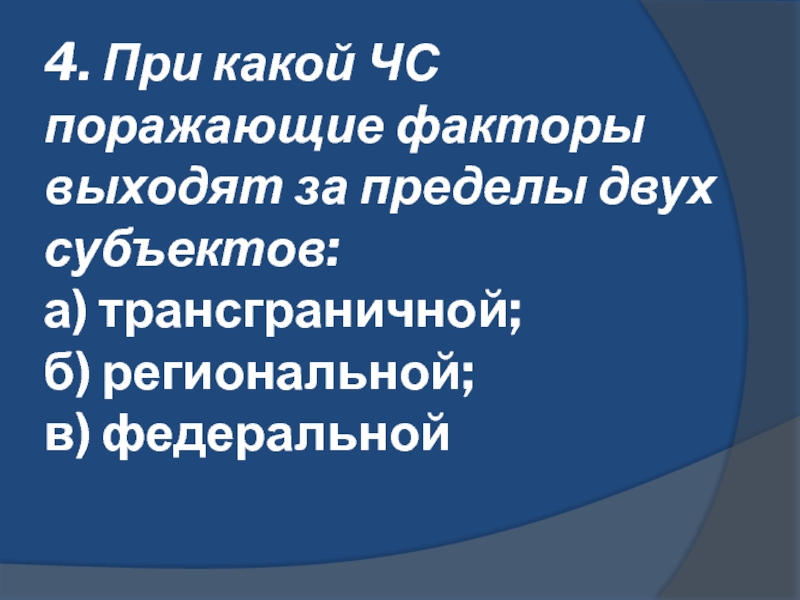 4. При какой ЧС поражающие факторы выходят за пределы двух субъектов:
а) трансграничной;
б) региональной;
в) федеральной